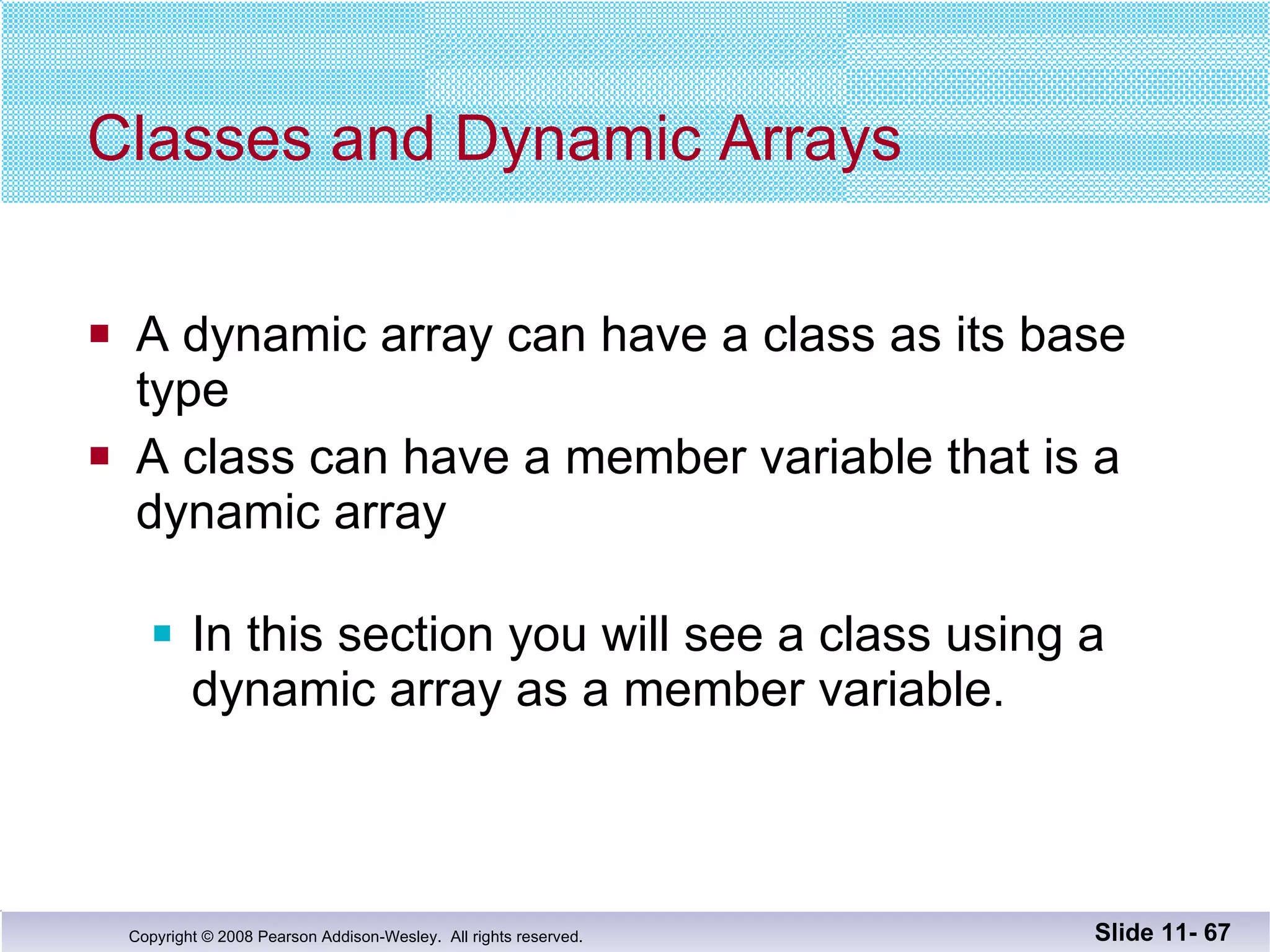 Classes and Dynamic Arrays

A dynamic array can have a class as its base type

A class can have a member variable that is a dynamic array

In this section you will see a class using a dynamic array as a member variable.

Copyright © 2008 Pearson Addison-Wesley. All rights reserved.

Slide 11- 67